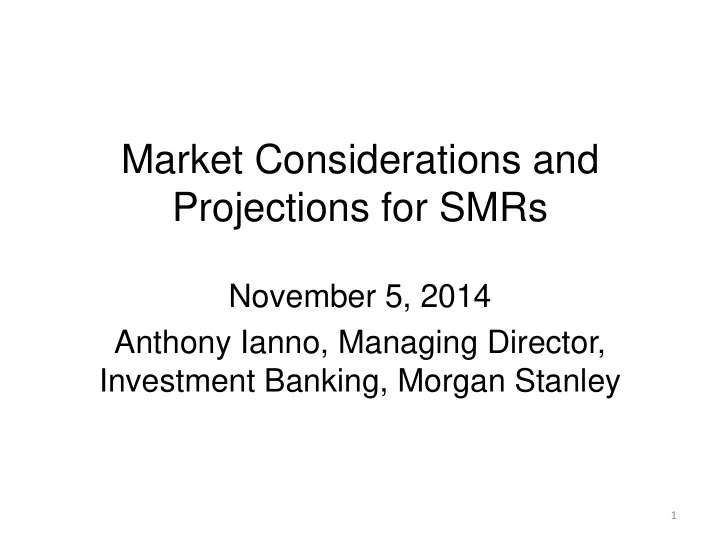 Market Considerations and Projections for SMRs

November 5, 2014

Anthony Ianno, Managing Director, Investment Banking, Morgan Stanley

1